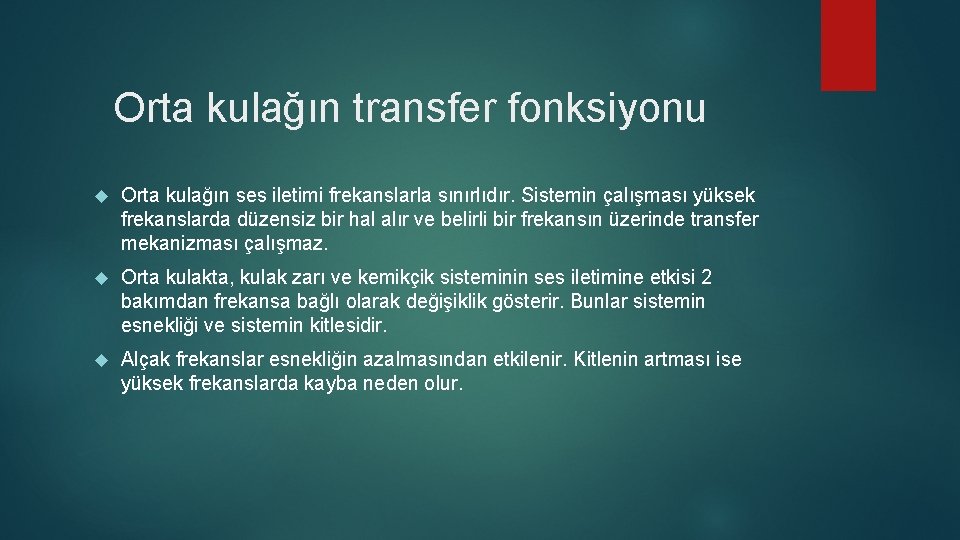 Orta kulağın transfer fonksiyonu

Orta kulağın ses iletimi frekanslarla sınırlıdır. Sistemin çalışması yüksek frekanslarda düzensiz bir hal alır ve belirli bir frekansın üzerinde transfer mekanizması çalışmaz.

Orta kulakta, kulak zarı ve kemikçik sisteminin ses iletimine etkisi 2 bakımdan frekansa bağlı olarak değişiklik gösterir. Bunlar sistemin esnekliği ve sistemin kitlesidir.

Alçak frekanslar esnekliğin azalmasından etkilenir. Kitlenin artması ise yüksek frekanslarda kayba neden olur.